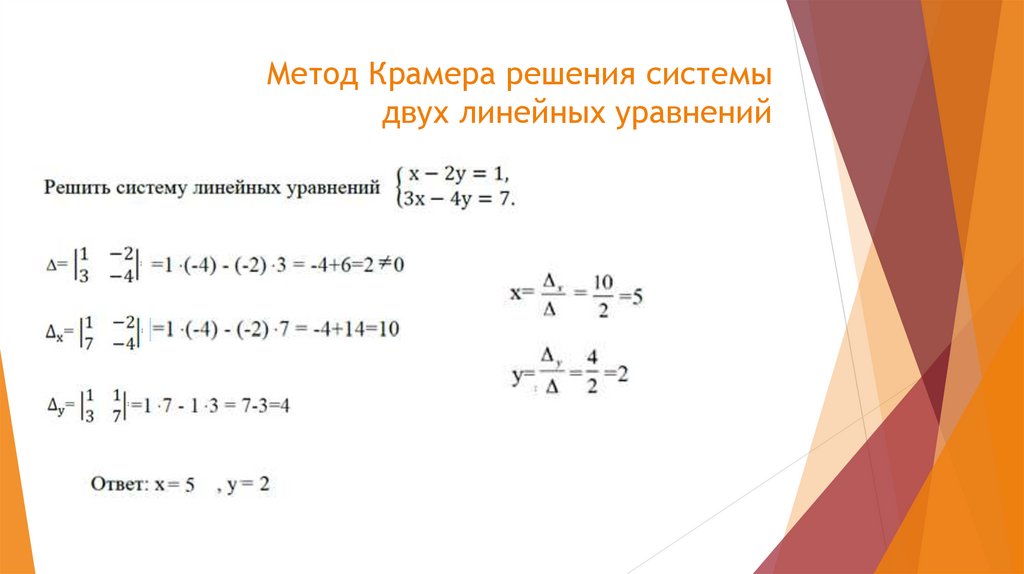 Метод Крамера решения системы двух линейных уравнений

Решить систему линейных уравнений $\begin{cases} x - 2y = 1, \\ 3x - 4y = 7. \end{cases}$

$\Delta = \begin{vmatrix} 1 & -2 \\ 3 & -4 \end{vmatrix} = 1 \cdot (-4) - (-2) \cdot 3 = -4+6=2 \neq 0$

$\Delta_x = \begin{vmatrix} 1 & -2 \\ 7 & -4 \end{vmatrix} = 1 \cdot (-4) - (-2) \cdot 7 = -4+14=10$

$\Delta_y = \begin{vmatrix} 1 & 1 \\ 3 & 7 \end{vmatrix} = 1 \cdot 7 - 1 \cdot 3 = 7-3=4$

$x = \frac{\Delta_x}{\Delta} = \frac{10}{2} = 5$

$y = \frac{\Delta_y}{\Delta} = \frac{4}{2} = 2$

Ответ: x = 5 , y = 2